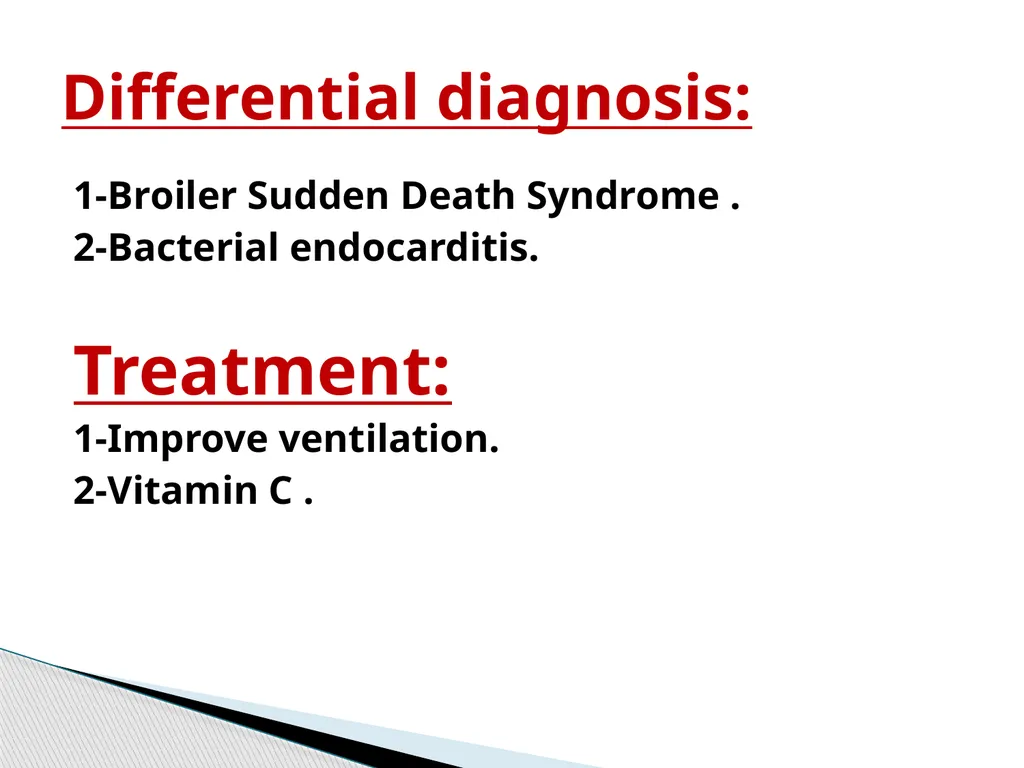 Differential diagnosis:

1-Broiler Sudden Death Syndrome .
2-Bacterial endocarditis.

Treatment:

1-Improve ventilation.
2-Vitamin C .